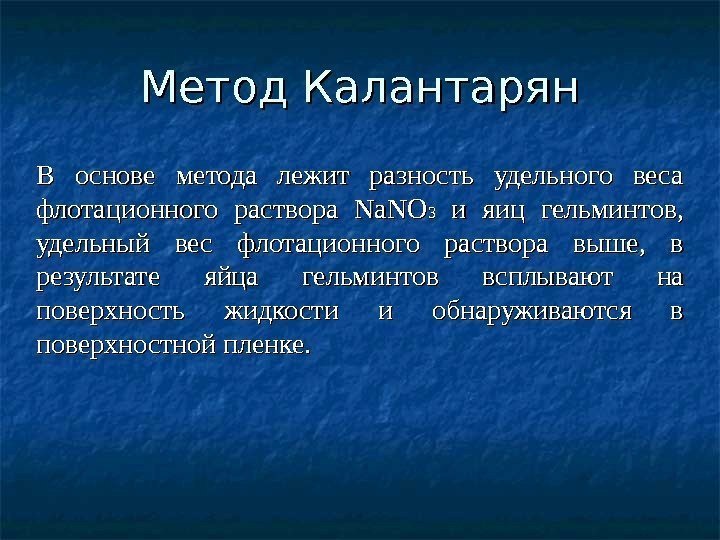 Метод Калантарян

В основе метода лежит разность удельного веса флотационного раствора $NaNO_3$ и яиц гельминтов, удельный вес флотационного раствора выше, в результате яйца гельминтов всплывают на поверхность жидкости и обнаруживаются в поверхностной пленке.